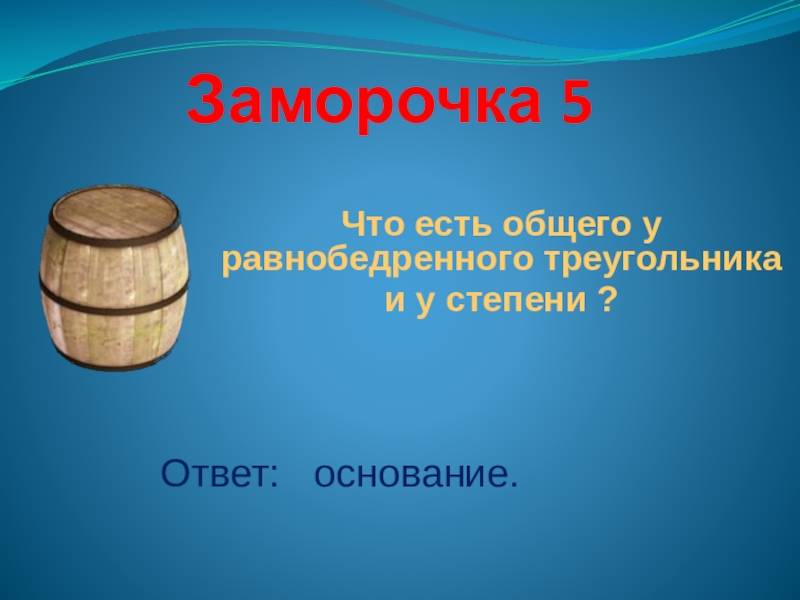 Заморочка 5

Что есть общего у равнобедренного треугольника и у степени ?

Ответ: основание.